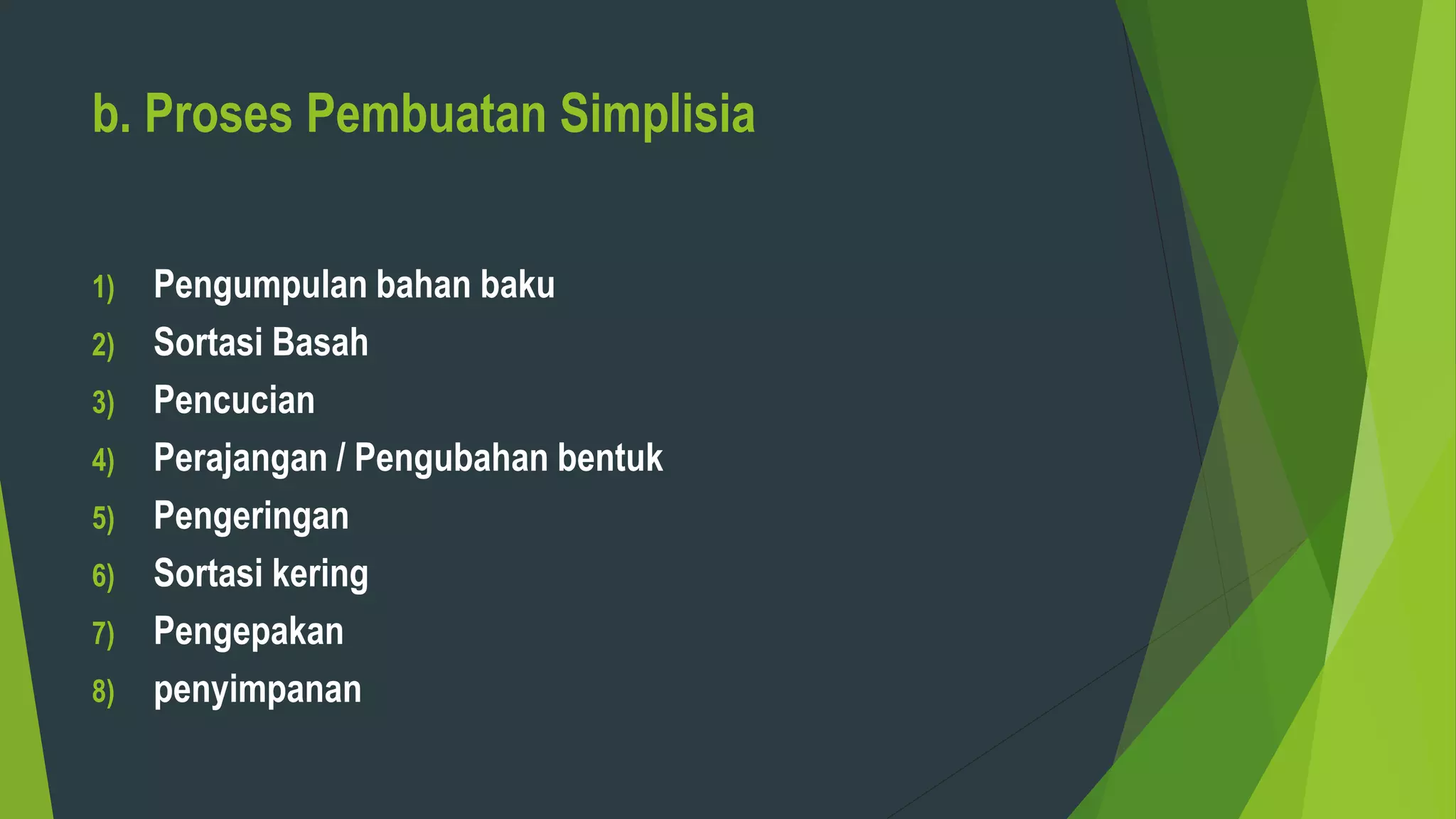 b. Proses Pembuatan Simplisia

1) Pengumpulan bahan baku
2) Sortasi Basah
3) Pencucian
4) Perajangan / Pengubahan bentuk
5) Pengeringan
6) Sortasi kering
7) Pengepakan
8) penyimpanan